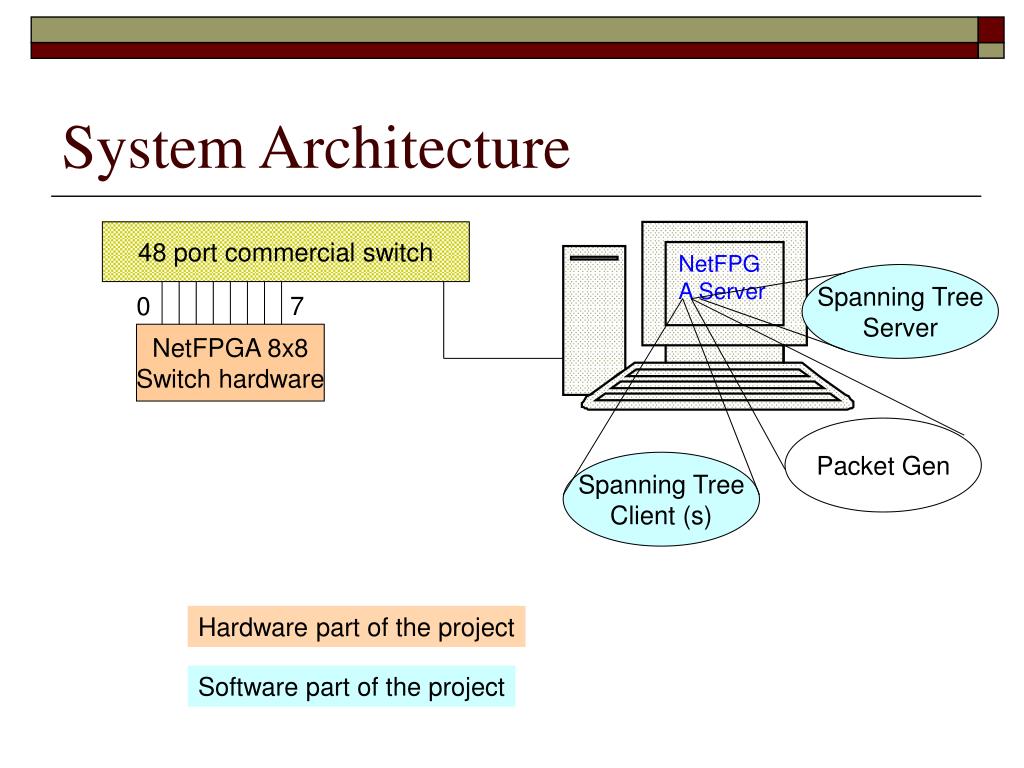 System Architecture

48 port commercial switch

0

7

NetFPGA 8x8 Switch hardware

NetFPGA Server

Spanning Tree Server

Packet Gen

Spanning Tree Client (s)

Hardware part of the project

Software part of the project